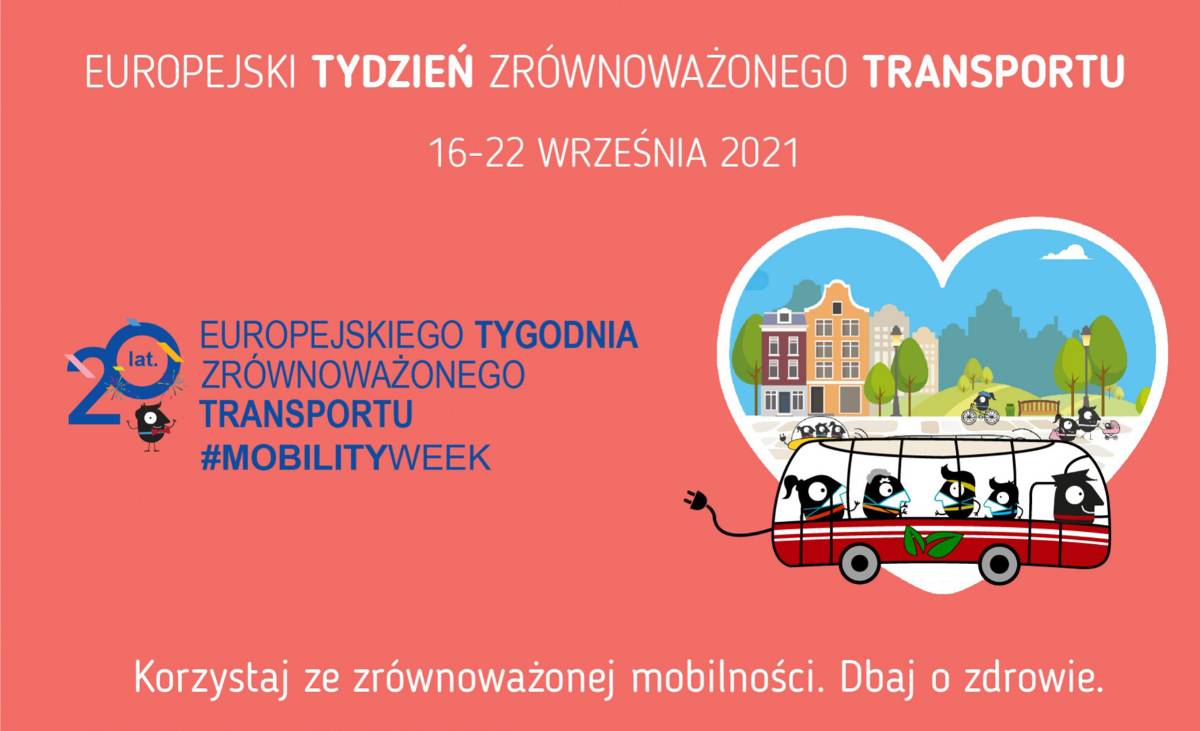 EUROPEJSKI TYDZIEŃ ZRÓWNOWAŻONEGO TRANSPORTU

16-22 WRZEŚNIA 2021

20 lat.

EUROPEJSKIEGO TYGODNIA ZRÓWNOWAŻONEGO TRANSPORTU #MOBILITYWEEK

Korzystaj ze zrównoważonej mobilności. Dbaj o zdrowie.